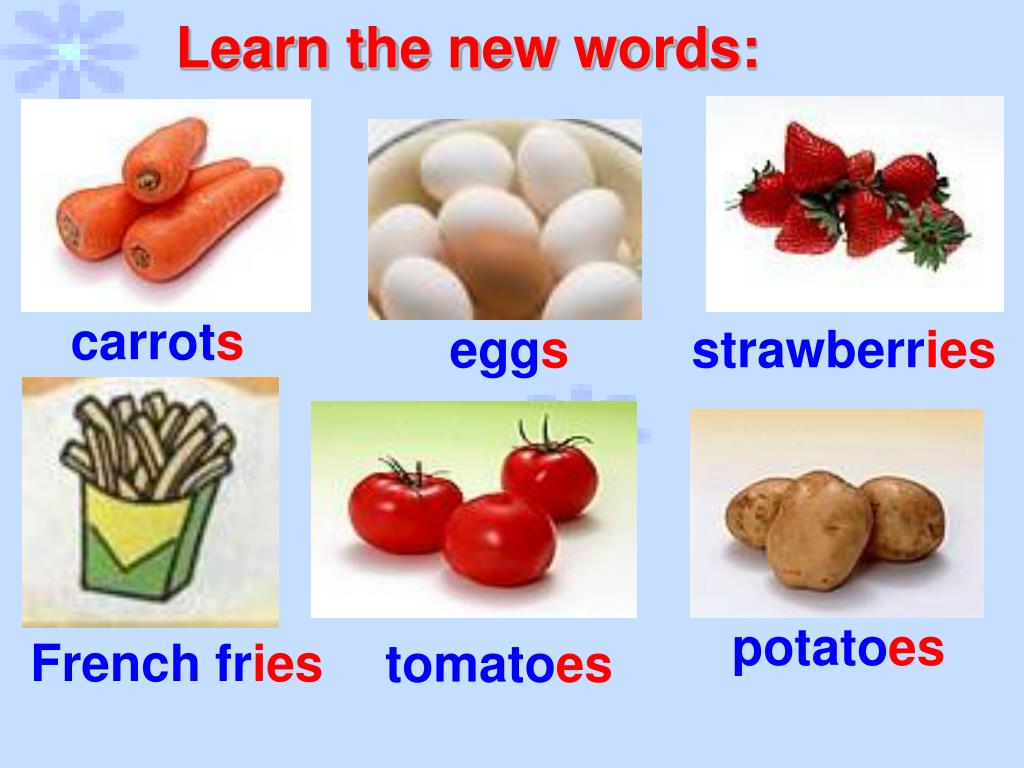 Learn the new words:

carrots

eggs

strawberries

French fries

tomatoes

potatoes